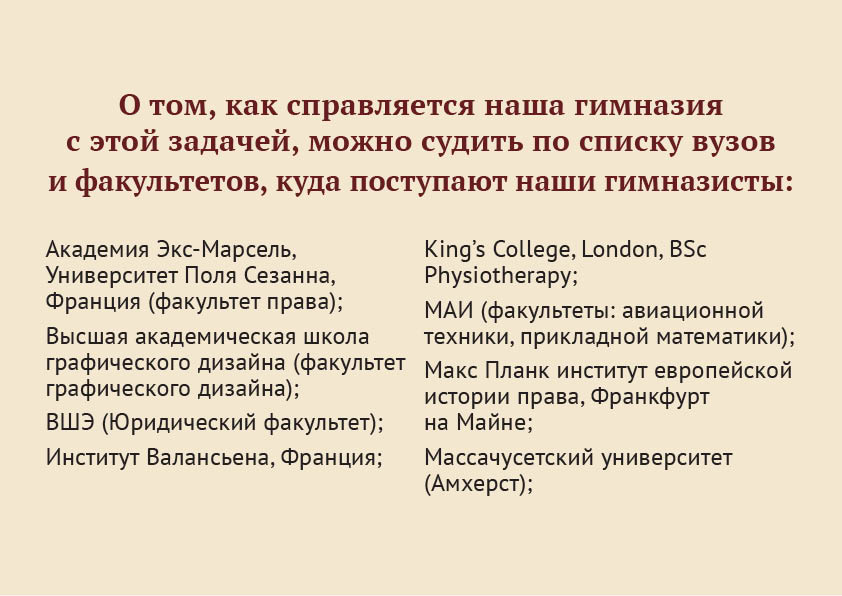 О том, как справляется наша гимназия с этой задачей, можно судить по списку вузов и факультетов, куда поступают наши гимназисты:

Академия Экс-Марсель, Университет Поля Сезанна, Франция (факультет права);

Высшая академическая школа графического дизайна (факультет графического дизайна);

ВШЭ (Юридический факультет);

Институт Валансьена, Франция;

King's College, London, BSc Physiotherapy;

МАИ (факультеты: авиационной техники, прикладной математики);

Макс Планк институт европейской истории права, Франкфурт на Майне;

Массачусетский университет (Амхерст);